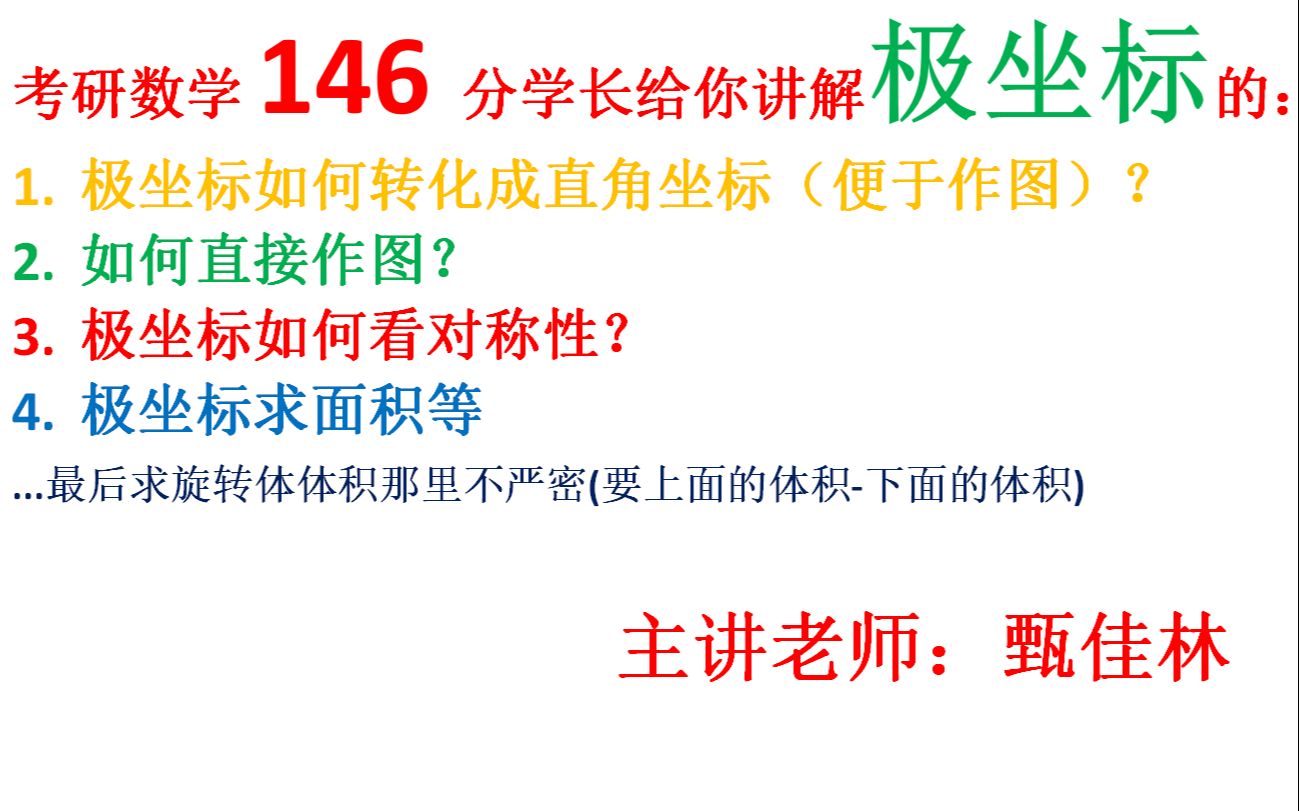 考研数学 146 分学长给你讲解极坐标的：

1. 极坐标如何转化成直角坐标（便于作图）？

2. 如何直接作图？

3. 极坐标如何看对称性？

4. 极坐标求面积等

...最后求旋转体体积那里不严密(要上面的体积-下面的体积)

主讲老师：甄佳林